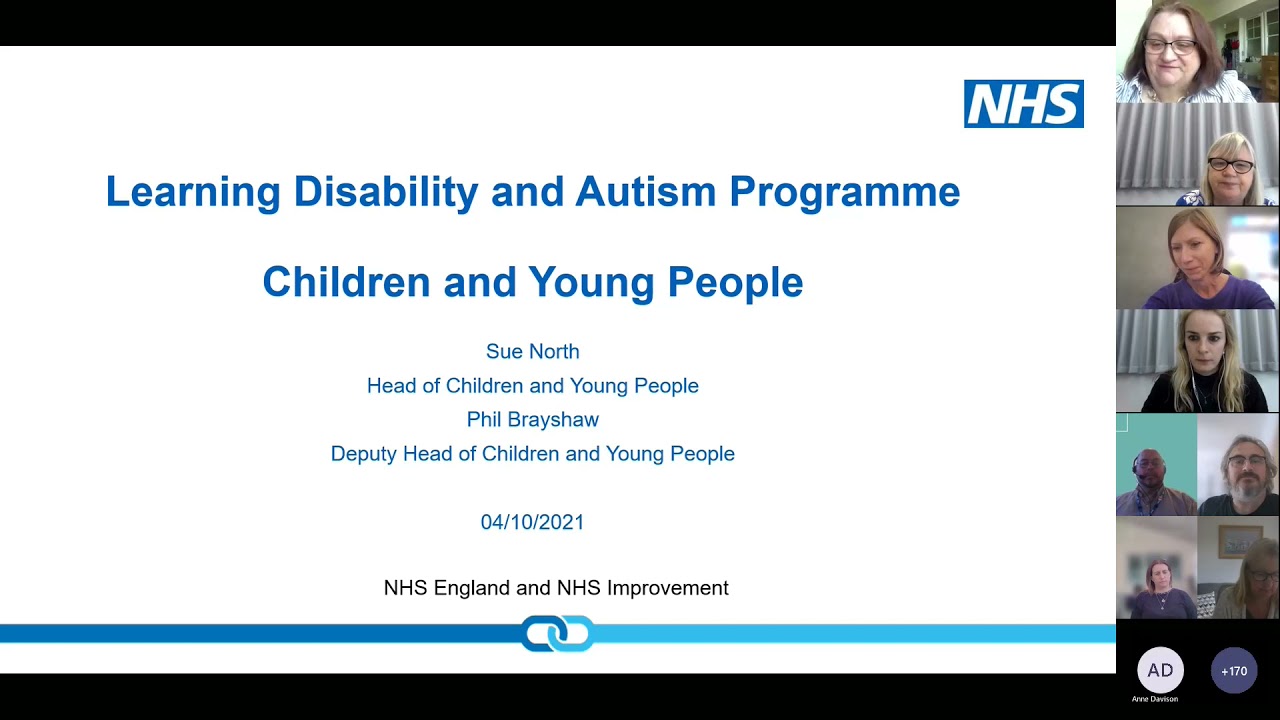 NHS

Learning Disability and Autism Programme

Children and Young People

Sue North
Head of Children and Young People
Phil Brayshaw
Deputy Head of Children and Young People

04/10/2021

NHS England and NHS Improvement

AD
Anne Davison

+170